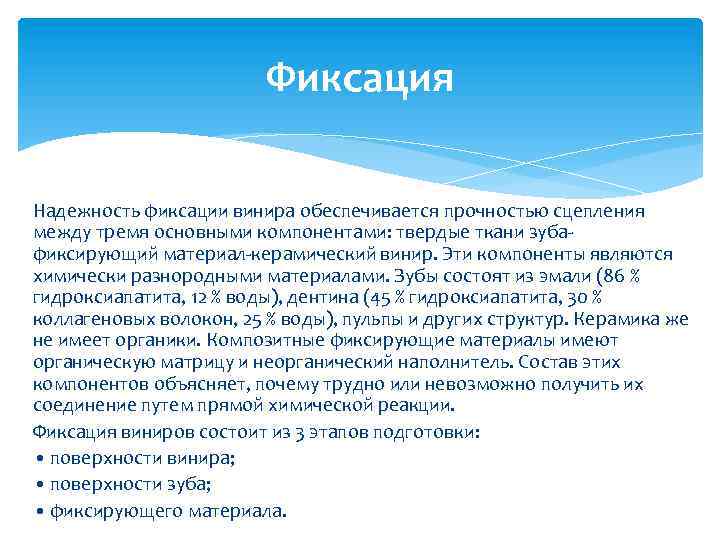 Фиксация

Надежность фиксации винира обеспечивается прочностью сцепления между тремя основными компонентами: твердые ткани зуба-фиксирующий материал-керамический винир. Эти компоненты являются химически разнородными материалами. Зубы состоят из эмали (86 % гидроксиапатита, 12 % воды), дентина (45 % гидроксиапатита, 30 % коллагеновых волокон, 25 % воды), пульпы и других структур. Керамика же не имеет органики. Композитные фиксирующие материалы имеют органическую матрицу и неорганический наполнитель. Состав этих компонентов объясняет, почему трудно или невозможно получить их соединение путем прямой химической реакции.

Фиксация виниров состоит из 3 этапов подготовки:
• поверхности винира;
• поверхности зуба;
• фиксирующего материала.